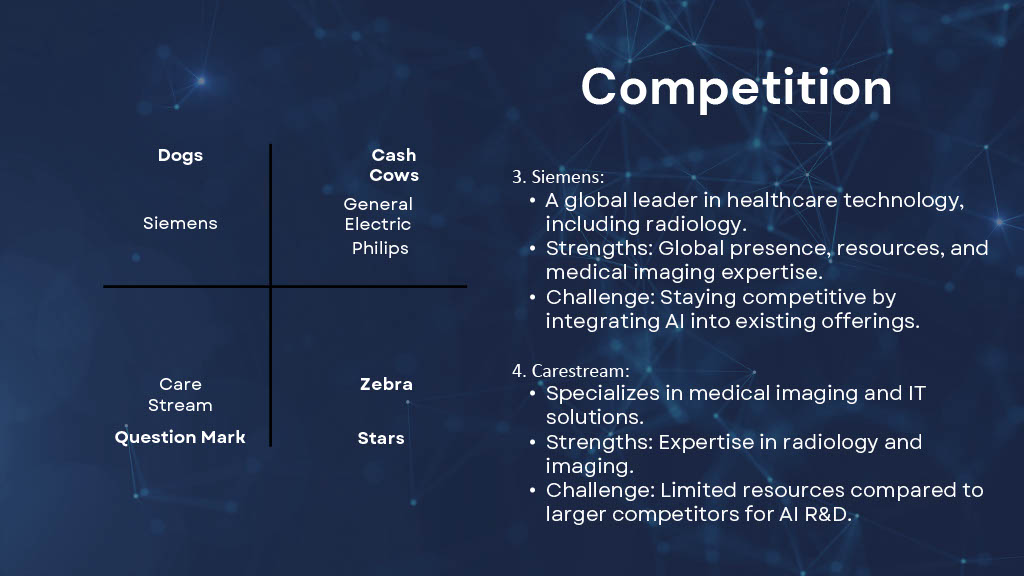 Competition

Dogs

Siemens

Cash Cows

General Electric

Philips

Care Stream

Question Mark

Zebra

Stars

3. Siemens:
• A global leader in healthcare technology, including radiology.
• Strengths: Global presence, resources, and medical imaging expertise.
• Challenge: Staying competitive by integrating AI into existing offerings.

4. Carestream:
• Specializes in medical imaging and IT solutions.
• Strengths: Expertise in radiology and imaging.
• Challenge: Limited resources compared to larger competitors for AI R&D.